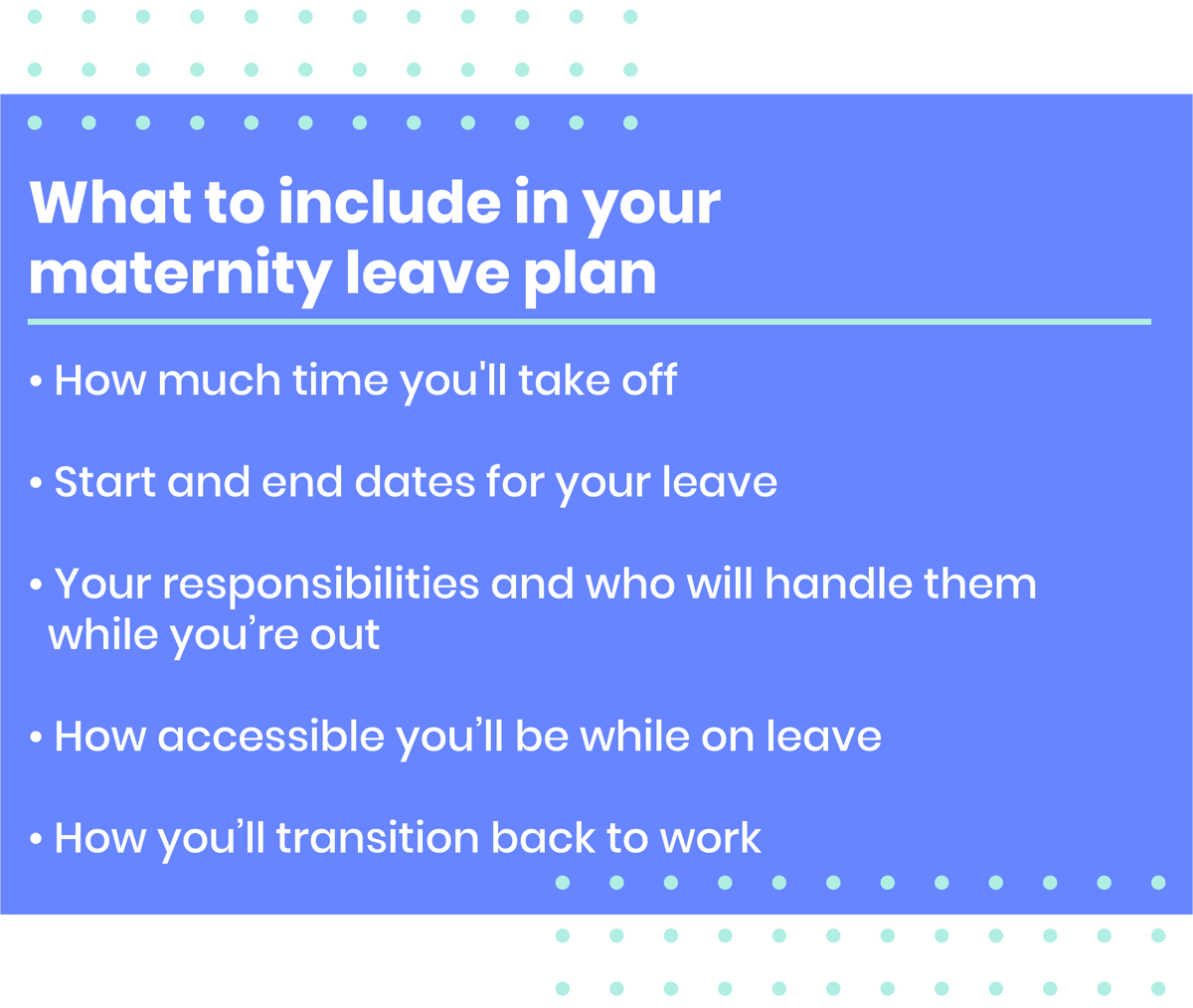 What to include in your maternity leave plan

• How much time you'll take off

• Start and end dates for your leave

• Your responsibilities and who will handle them while you’re out

• How accessible you’ll be while on leave

• How you’ll transition back to work